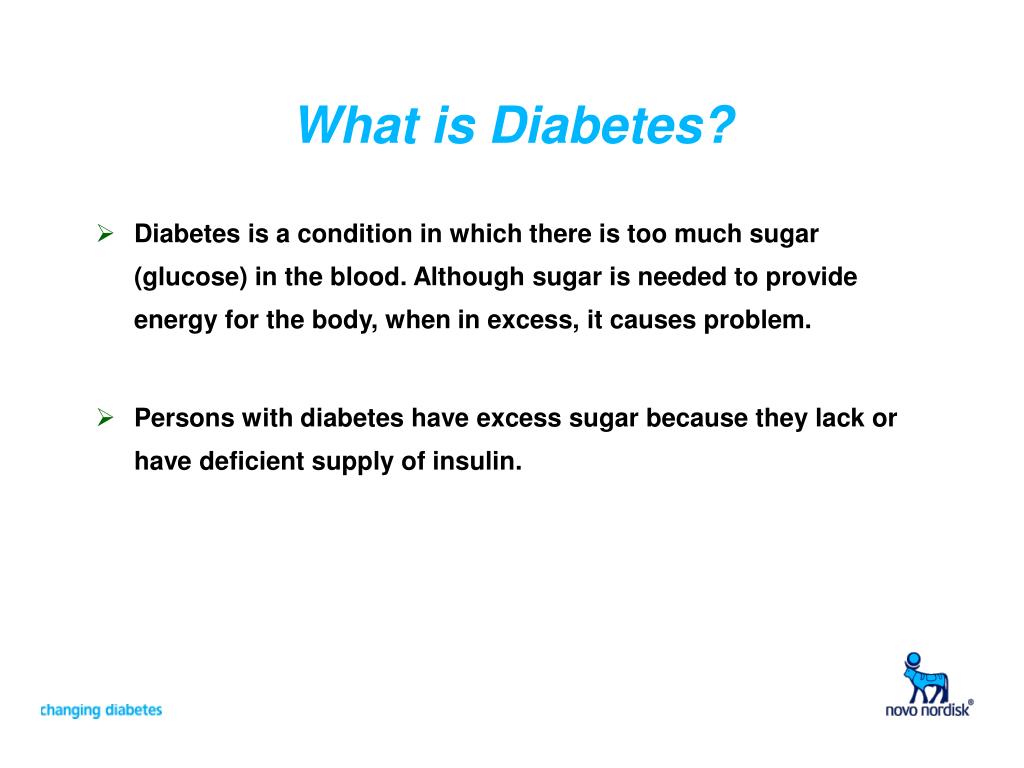 What is Diabetes?

➢ Diabetes is a condition in which there is too much sugar (glucose) in the blood. Although sugar is needed to provide energy for the body, when in excess, it causes problem.

➢ Persons with diabetes have excess sugar because they lack or have deficient supply of insulin.

changing diabetes

novo nordisk®